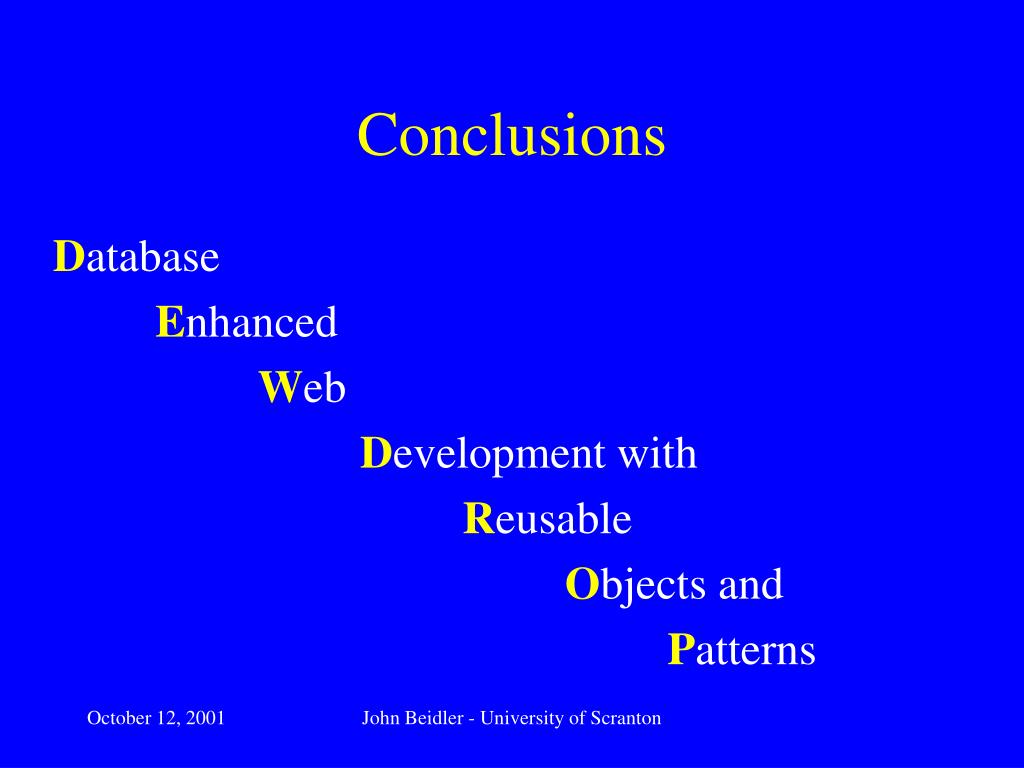 Conclusions

Database

Enhanced

Web

Development with

Reusable

Objects and

Patterns

October 12, 2001

John Beidler - University of Scranton